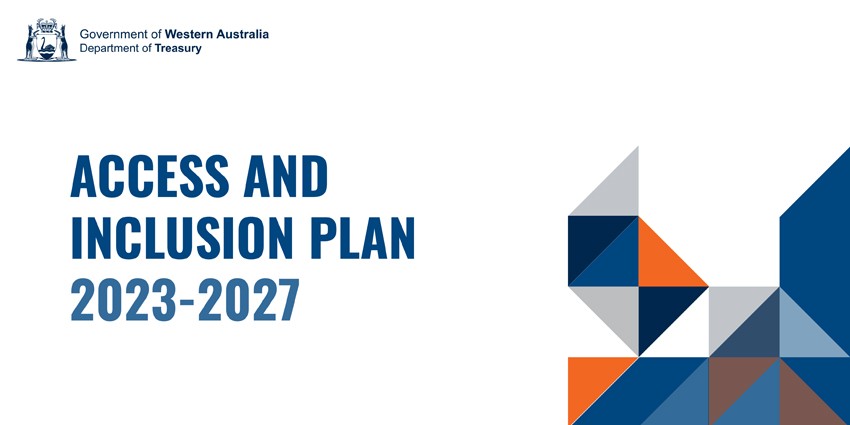 Government of Western Australia
Department of Treasury

ACCESS AND INCLUSION PLAN 2023-2027